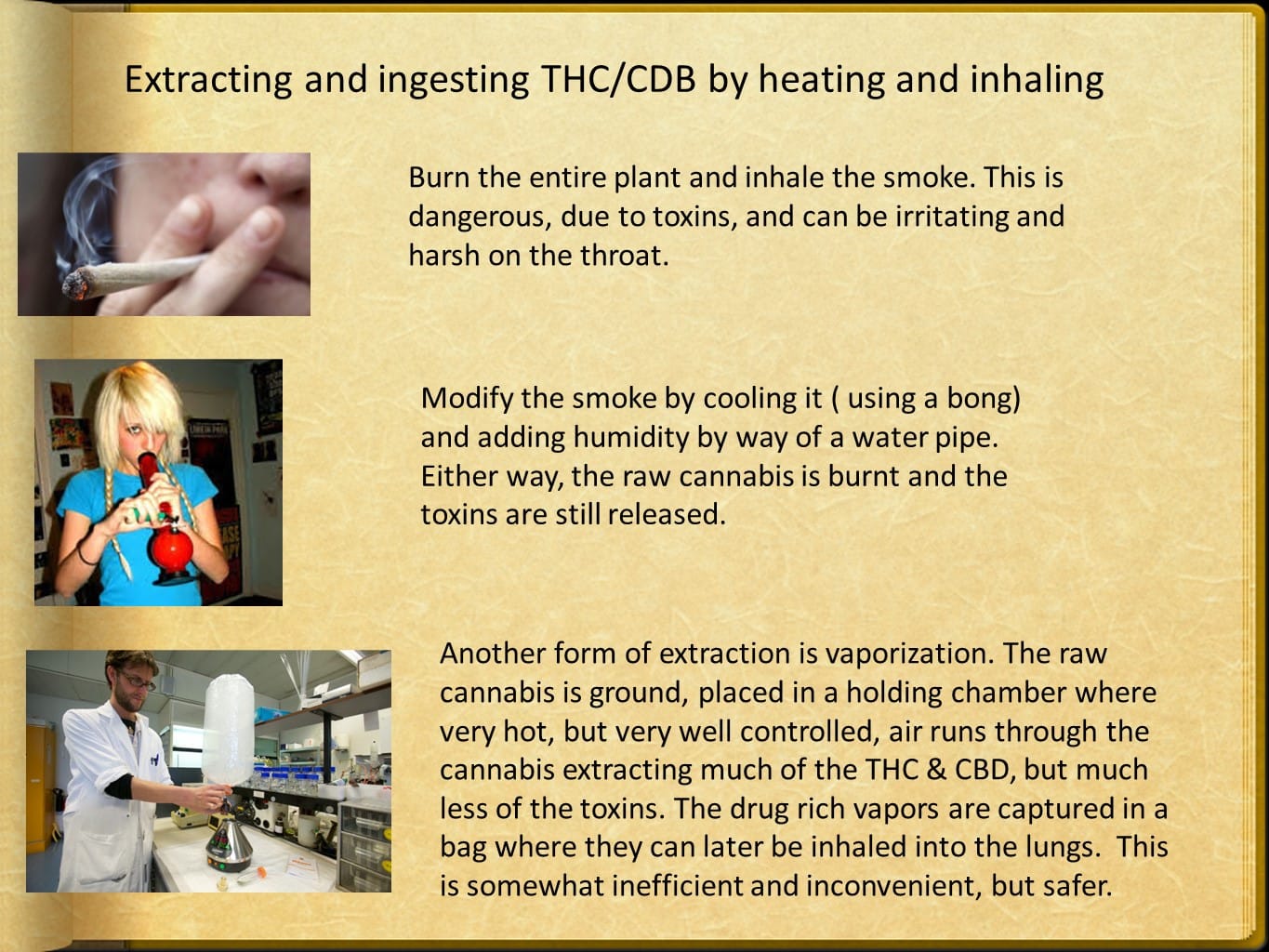 Extracting and ingesting THC/CDB by heating and inhaling

Burn the entire plant and inhale the smoke. This is dangerous, due to toxins, and can be irritating and harsh on the throat.

Modify the smoke by cooling it ( using a bong) and adding humidity by way of a water pipe. Either way, the raw cannabis is burnt and the toxins are still released.

Another form of extraction is vaporization. The raw cannabis is ground, placed in a holding chamber where very hot, but very well controlled, air runs through the cannabis extracting much of the THC & CBD, but much less of the toxins. The drug rich vapors are captured in a bag where they can later be inhaled into the lungs. This is somewhat inefficient and inconvenient, but safer.